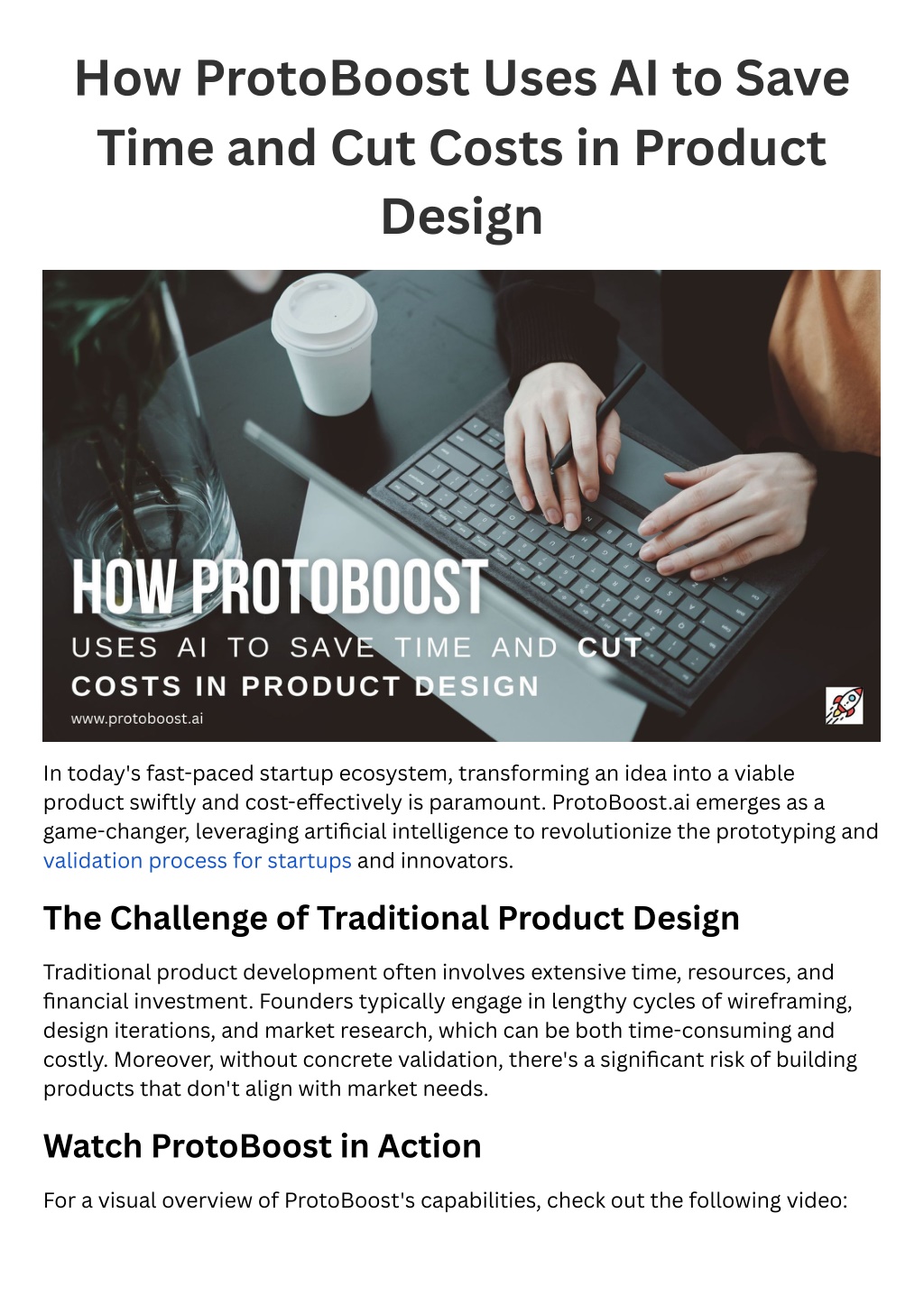 How ProtoBoost Uses AI to Save Time and Cut Costs in Product Design

HOW PROTOBOOST

USES AI TO SAVE TIME AND CUT COSTS IN PRODUCT DESIGN

www.protoboost.ai

In today's fast-paced startup ecosystem, transforming an idea into a viable product swiftly and cost-effectively is paramount. ProtoBoost.ai emerges as a game-changer, leveraging artificial intelligence to revolutionize the prototyping and validation process for startups and innovators.

The Challenge of Traditional Product Design

Traditional product development often involves extensive time, resources, and financial investment. Founders typically engage in lengthy cycles of wireframing, design iterations, and market research, which can be both time-consuming and costly. Moreover, without concrete validation, there's a significant risk of building products that don't align with market needs.

Watch ProtoBoost in Action

For a visual overview of ProtoBoost's capabilities, check out the following video: